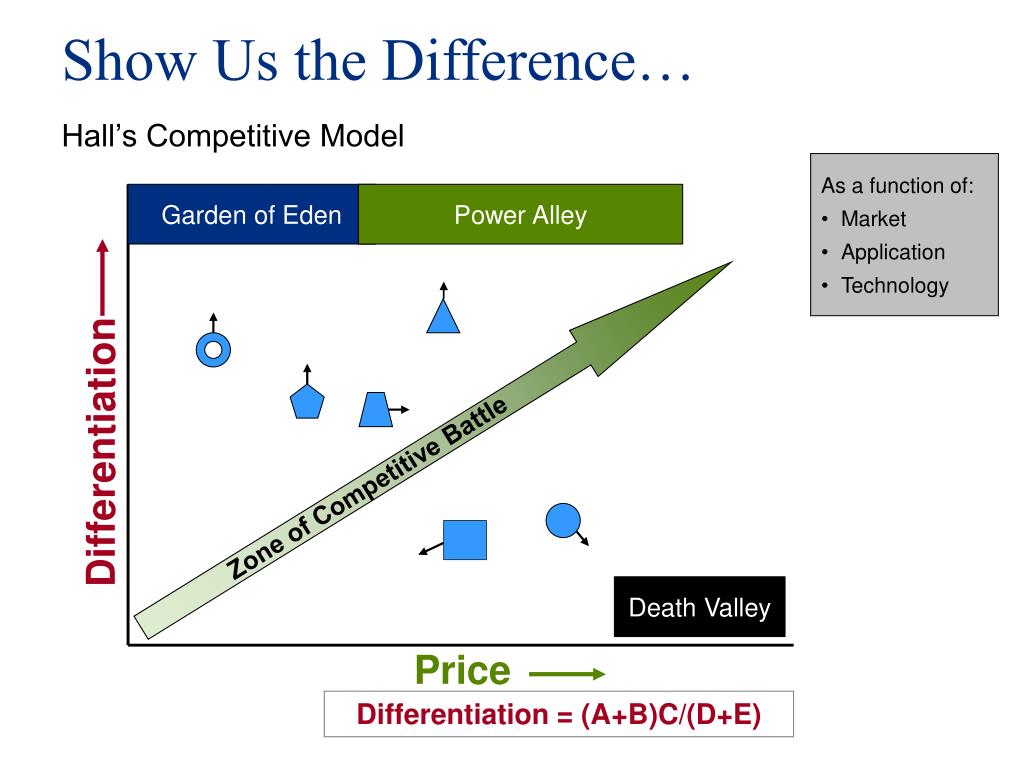 Show Us the Difference…

Hall's Competitive Model

As a function of:
• Market
• Application
• Technology

Garden of Eden

Power Alley

Differentiation

Zone of Competitive Battle

Death Valley

Price

Differentiation = (A+B)C/(D+E)